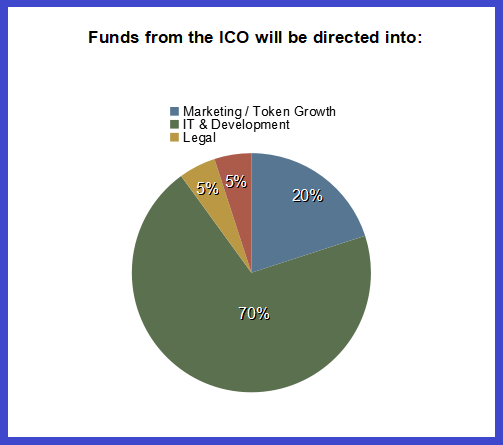 Funds from the ICO will be directed into:

Marketing / Token Growth
IT & Development
Legal

5%
5%
20%
70%